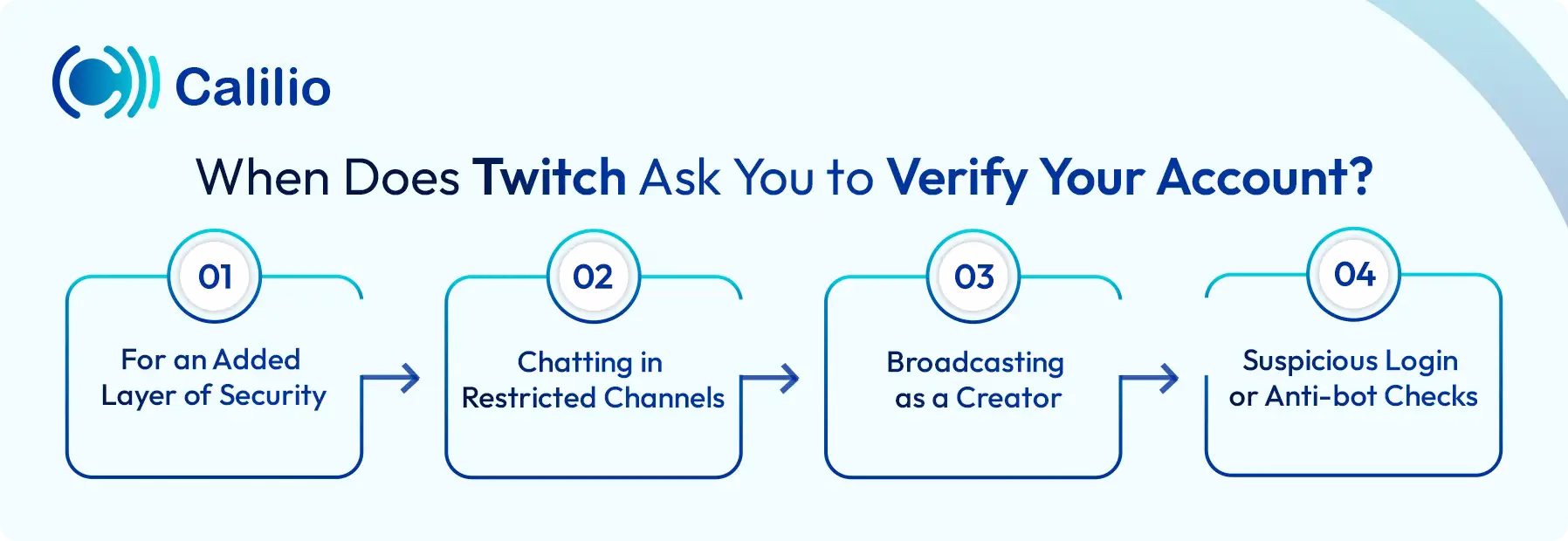 Calilio

When Does Twitch Ask You to Verify Your Account?

01
For an Added Layer of Security

02
Chatting in Restricted Channels

03
Broadcasting as a Creator

04
Suspicious Login or Anti-bot Checks